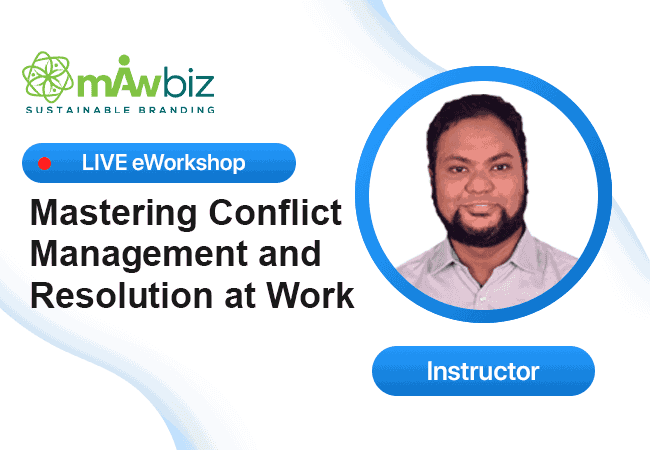 mAwbiz
SUSTAINABLE BRANDING

LIVE eWorkshop

Mastering Conflict Management and Resolution at Work

Instructor